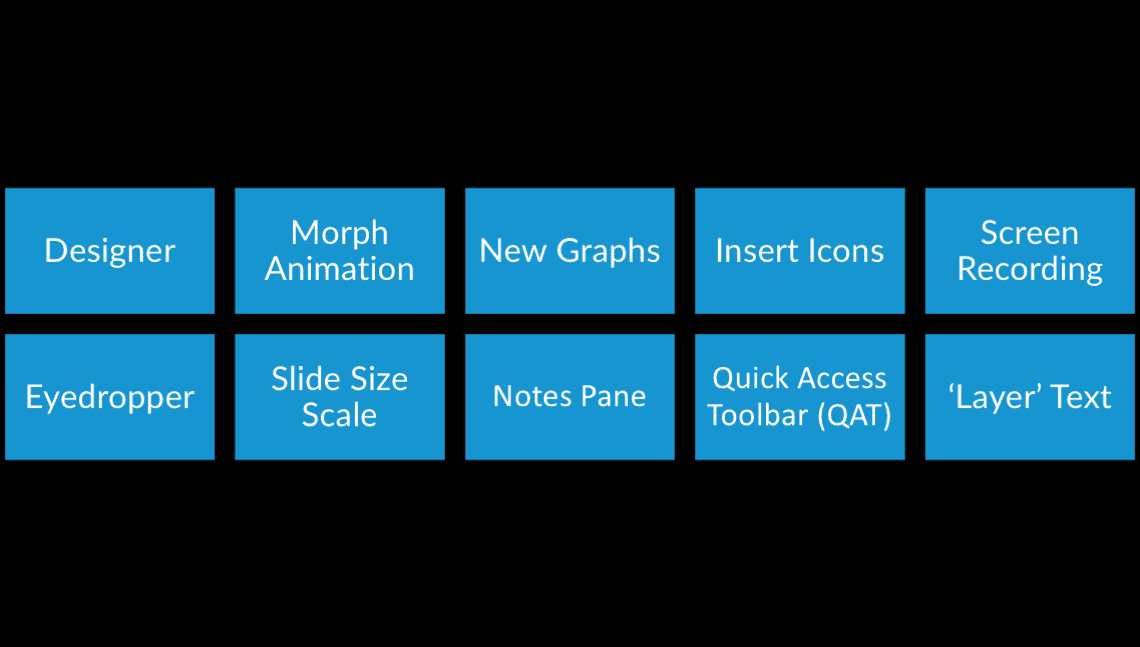 Designer

Morph Animation

New Graphs

Insert Icons

Screen Recording

Eyedropper

Slide Size Scale

Notes Pane

Quick Access Toolbar (QAT)

‘Layer’ Text